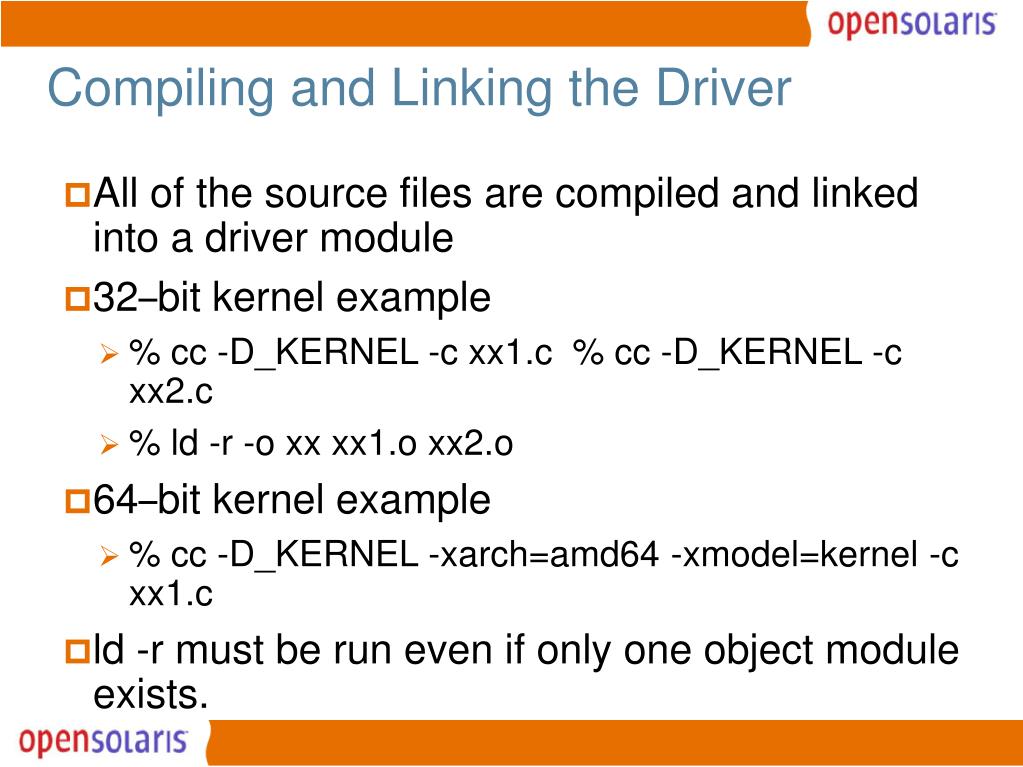 opensolaris

Compiling and Linking the Driver

All of the source files are compiled and linked into a driver module

32–bit kernel example

% cc -D_KERNEL -c xx1.c % cc -D_KERNEL -c xx2.c

% ld -r -o xx xx1.o xx2.o

64–bit kernel example

% cc -D_KERNEL -xarch=amd64 -xmodel=kernel -c xx1.c

ld -r must be run even if only one object module exists.

opensolaris